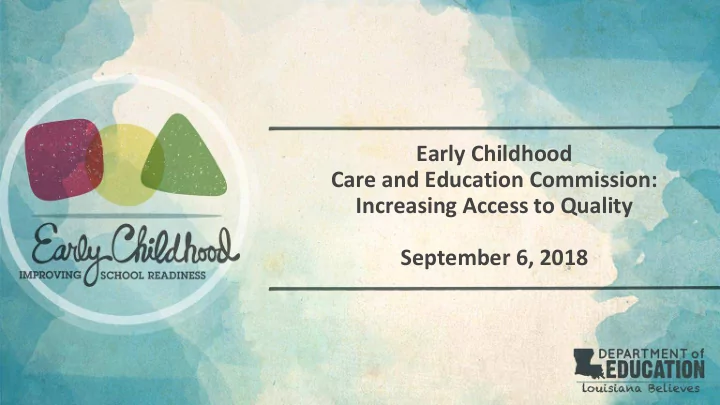 Early Childhood
IMPROVING SCHOOL READINESS

Early Childhood
Care and Education Commission:
Increasing Access to Quality

September 6, 2018

DEPARTMENT of
EDUCATION
Louisiana Believes